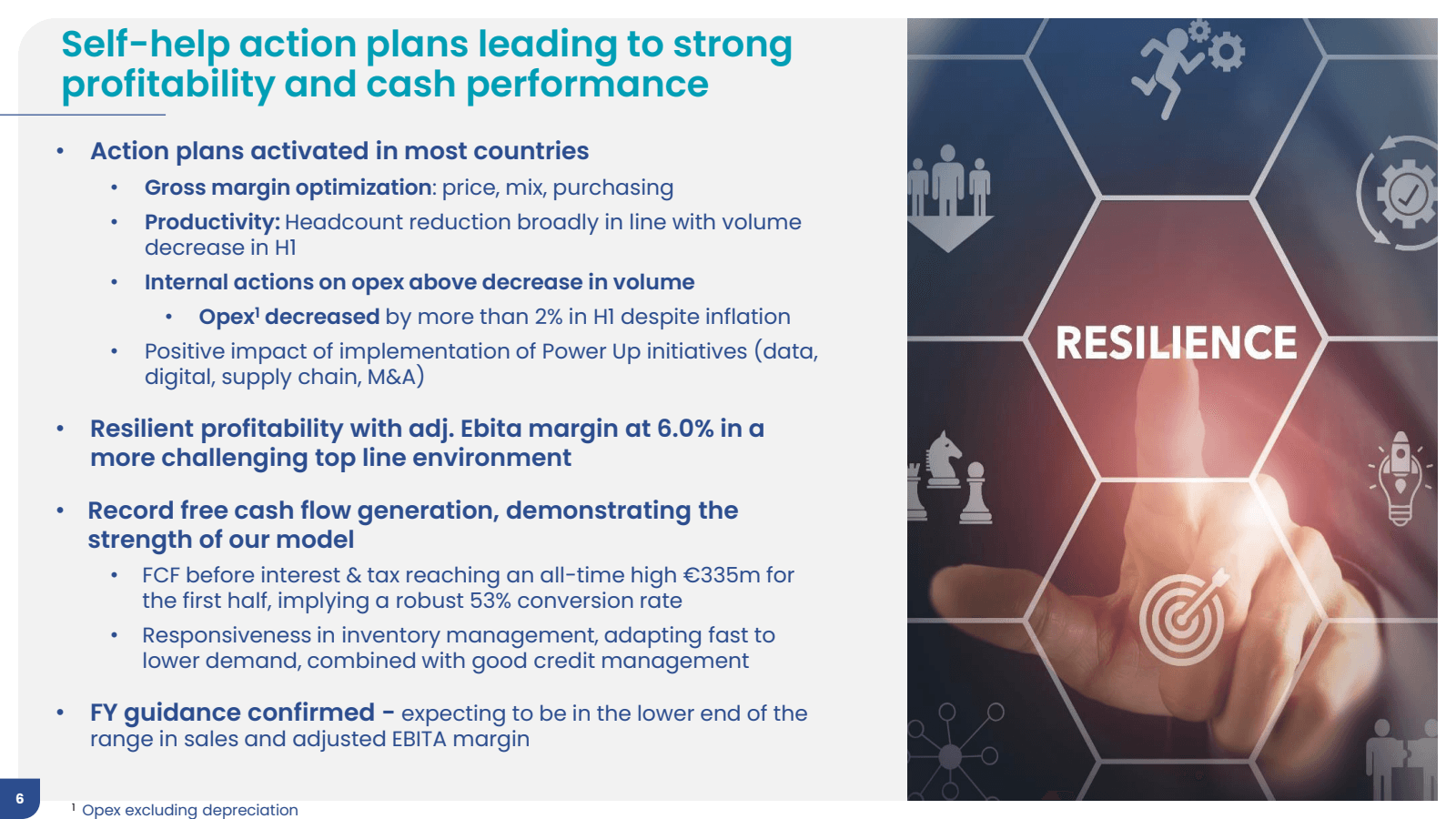 Self-help action plans leading to strong profitability and cash performance

• Action plans activated in most countries
  • Gross margin optimization: price, mix, purchasing
  • Productivity: Headcount reduction broadly in line with volume decrease in H1
  • Internal actions on opex above decrease in volume
    • Opex$^1$ decreased by more than 2% in H1 despite inflation
  • Positive impact of implementation of Power Up initiatives (data, digital, supply chain, M&A)

• Resilient profitability with adj. Ebita margin at 6.0% in a more challenging top line environment

• Record free cash flow generation, demonstrating the strength of our model
  • FCF before interest & tax reaching an all-time high €335m for the first half, implying a robust 53% conversion rate
  • Responsiveness in inventory management, adapting fast to lower demand, combined with good credit management

• FY guidance confirmed – expecting to be in the lower end of the range in sales and adjusted EBITA margin

RESILIENCE

6

$^1$ Opex excluding depreciation